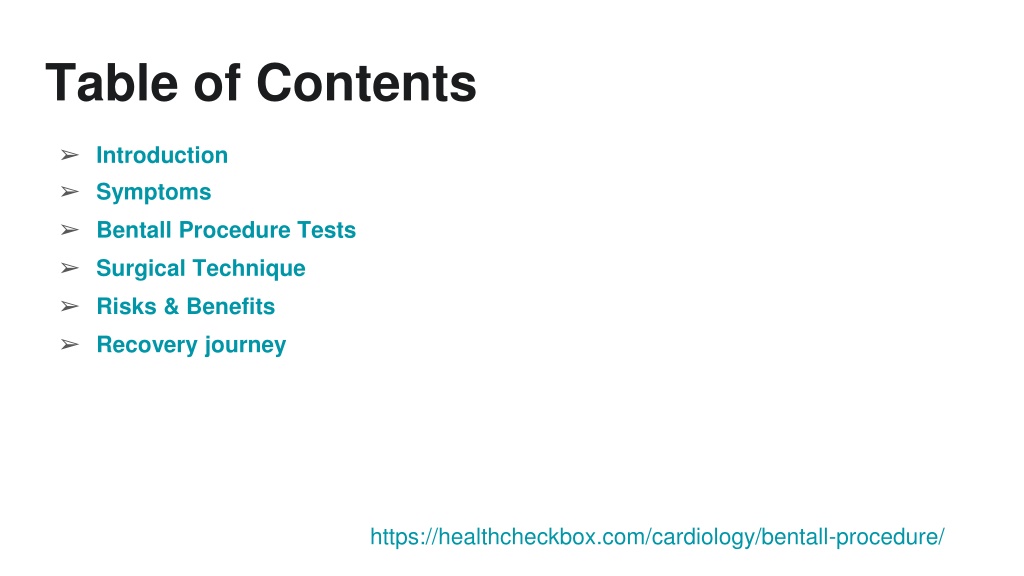 Table of Contents

➢ Introduction
➢ Symptoms
➢ Bentall Procedure Tests
➢ Surgical Technique
➢ Risks & Benefits
➢ Recovery journey

https://healthcheckbox.com/cardiology/bentall-procedure/